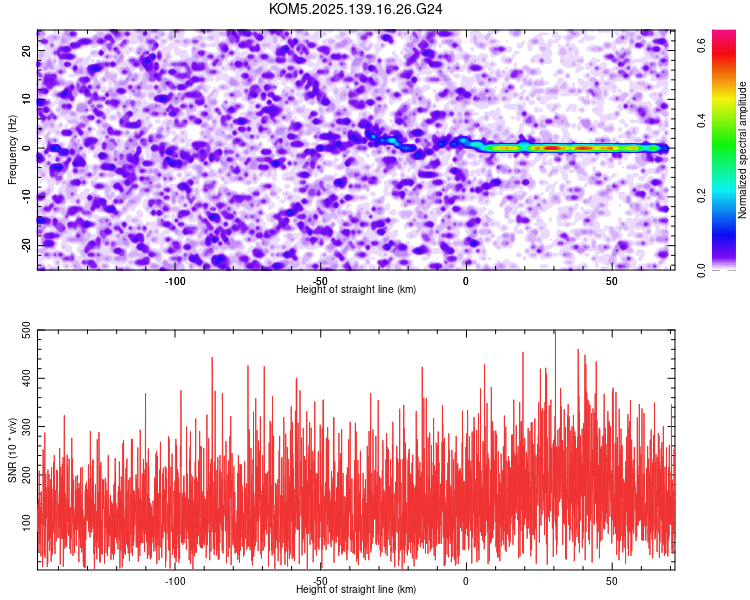 KOM5.2025.139.16.26.G24

Frequency (Hz)
20
10
0
-10
-20
-100
-50
0
50
Height of straight line (km)

Normalized spectral amplitude
0.0
0.2
0.4
0.6

SNR (10 * v/v)
500
400
300
200
100
-100
-50
0
50
Height of straight line (km)